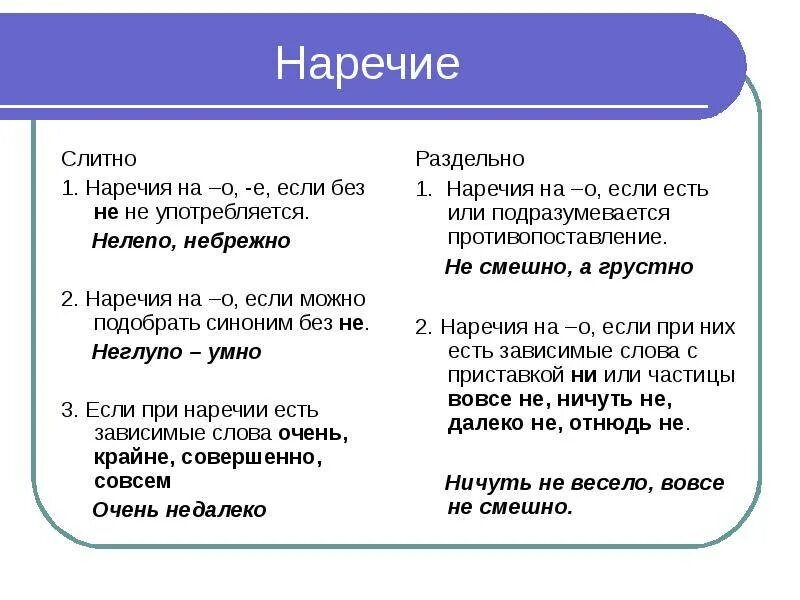 Наречие

Слитно

1. Наречия на –о, -е, если без не не употребляется.

Нелепо, небрежно

2. Наречия на –о, если можно подобрать синоним без не.

Неглупо – умно

3. Если при наречии есть зависимые слова очень, крайне, совершенно, совсем

Очень недалеко

Раздельно

1. Наречия на –о, если есть или подразумевается противопоставление.

Не смешно, а грустно

2. Наречия на –о, если при них есть зависимые слова с приставкой ни или частицы вовсе не, ничуть не, далеко не, отнюдь не.

Ничуть не весело, вовсе не смешно.